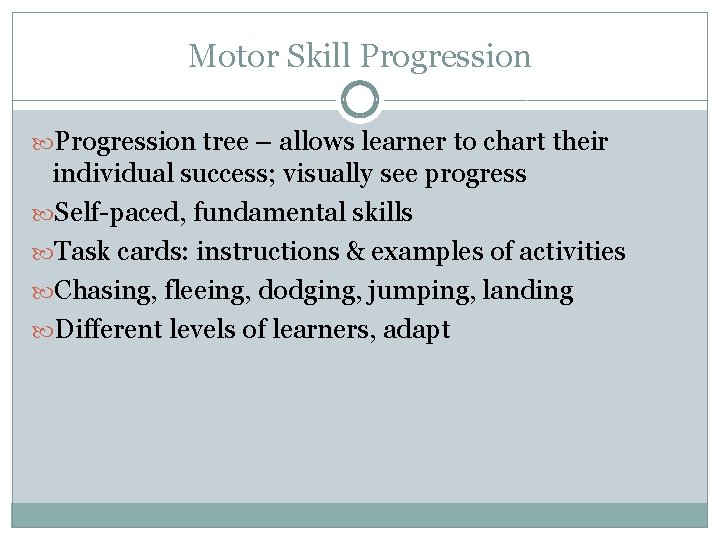 Motor Skill Progression

Progression tree – allows learner to chart their individual success; visually see progress

Self-paced, fundamental skills

Task cards: instructions & examples of activities

Chasing, fleeing, dodging, jumping, landing

Different levels of learners, adapt